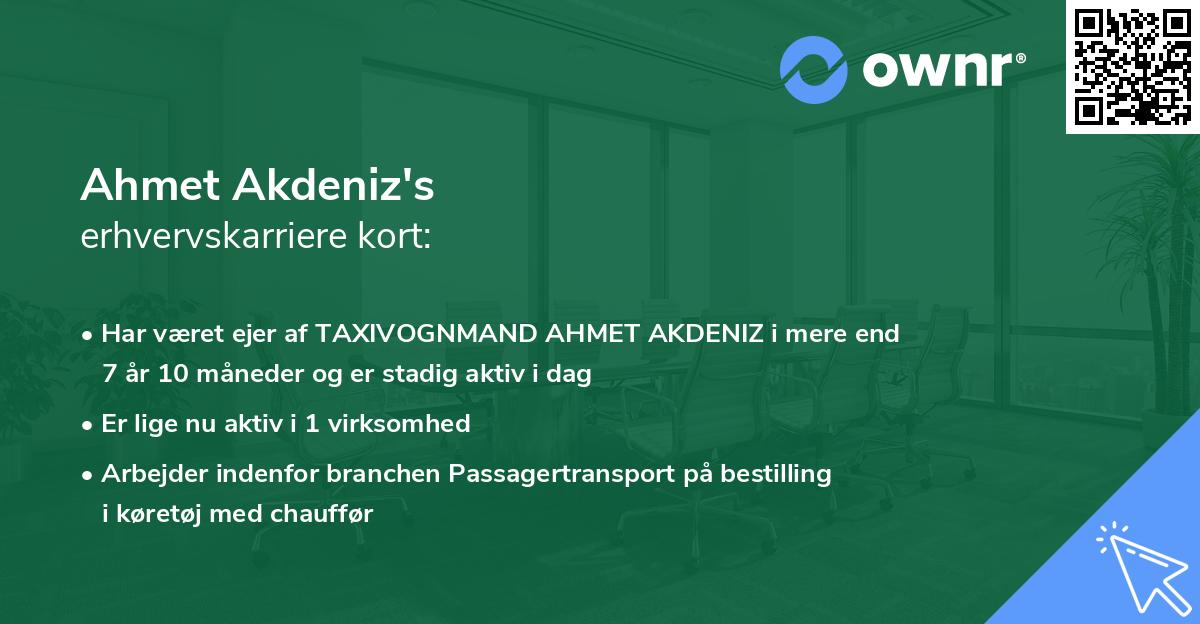 ownr®

Ahmet Akdeniz's
erhvervskarriere kort:

• Har været ejer af TAXIVOGNMAND AHMET AKDENIZ i mere end 7 år 10 måneder og er stadig aktiv i dag

• Er lige nu aktiv i 1 virksomhed

• Arbejder indenfor branchen Passagertransport på bestilling i køretøj med chauffør